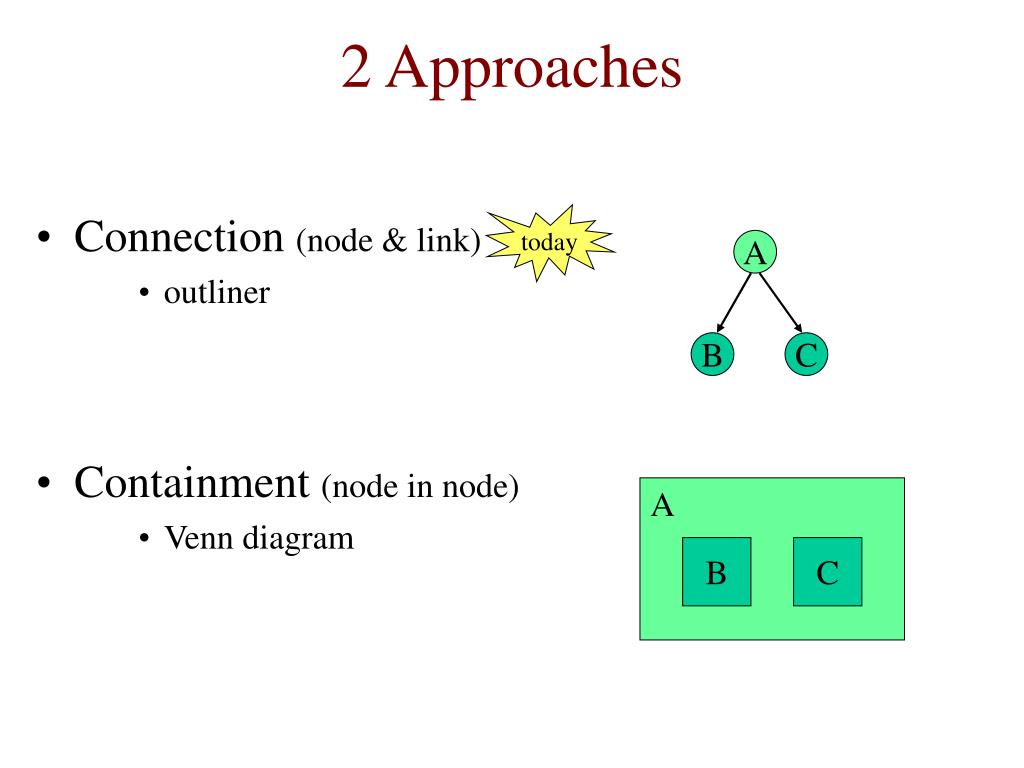 2 Approaches

• Connection (node & link)

today

• outliner

A

B

C

• Containment (node in node)

• Venn diagram

A

B

C